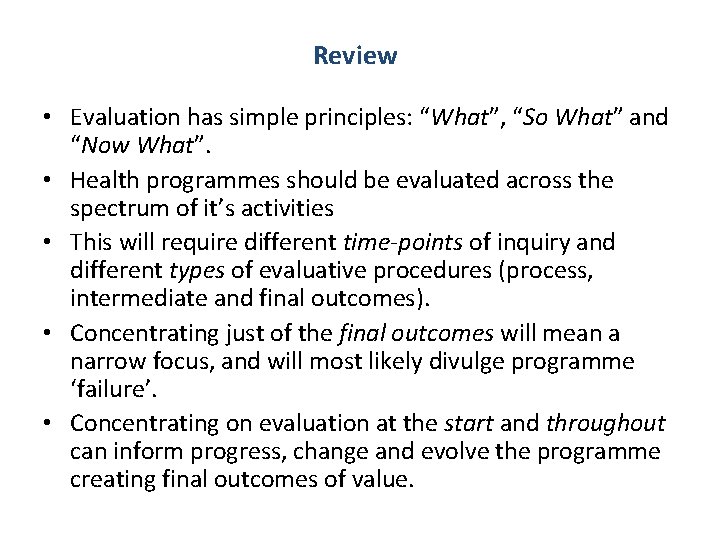 Review

• Evaluation has simple principles: “What”, “So What” and “Now What”.
• Health programmes should be evaluated across the spectrum of it’s activities
• This will require different time-points of inquiry and different types of evaluative procedures (process, intermediate and final outcomes).
• Concentrating just of the final outcomes will mean a narrow focus, and will most likely divulge programme ‘failure’.
• Concentrating on evaluation at the start and throughout can inform progress, change and evolve the programme creating final outcomes of value.